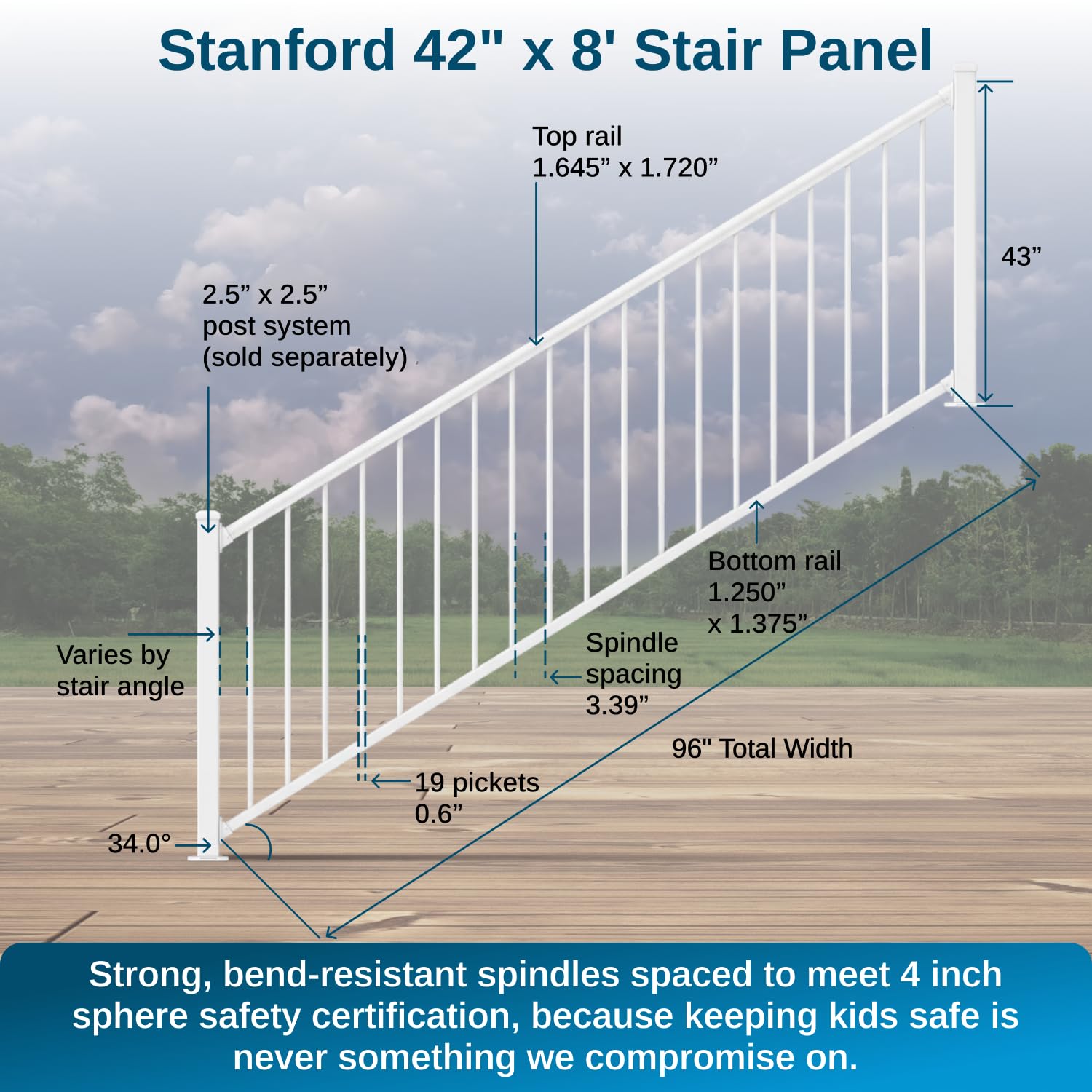 Stanford 42" x 8' Stair Panel

Top rail
1.645” x 1.720”

43”

2.5” x 2.5”
post system
(sold separately)

Bottom rail
1.250”
x 1.375”

Varies by
stair angle

Spindle
spacing
3.39”

96" Total Width

19 pickets
0.6”

34.0°

Strong, bend-resistant spindles spaced to meet 4 inch sphere safety certification, because keeping kids safe is never something we compromise on.